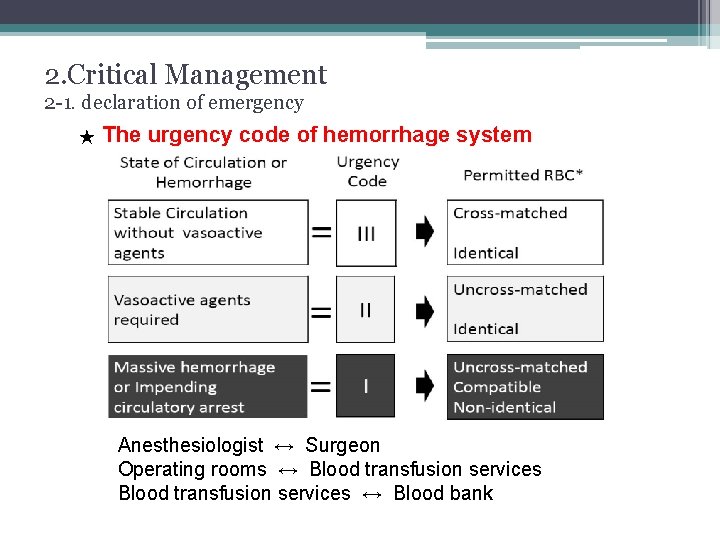 2.Critical Management
2-1. declaration of emergency

★ The urgency code of hemorrhage system

| State of Circulation or Hemorrhage | | Urgency Code | | Permitted RBC* |
|---|---|---|---|---|
| Stable Circulation without vasoactive agents | = | III | ➡ | Cross-matched Identical |
| Vasoactive agents required | = | II | ➡ | Uncross-matched Identical |
| Massive hemorrhage or Impending circulatory arrest | = | I | ➡ | Uncross-matched Compatible Non-identical |

Anesthesiologist ↔ Surgeon
Operating rooms ↔ Blood transfusion services
Blood transfusion services ↔ Blood bank